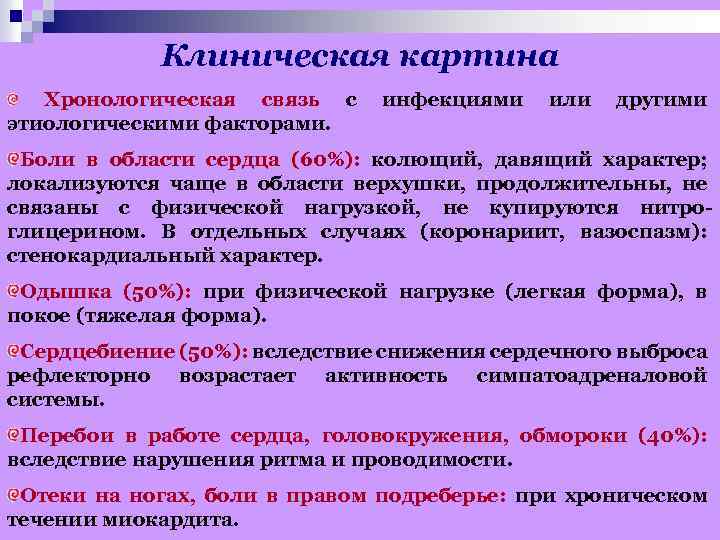 Клиническая картина

Хронологическая связь с инфекциями или другими этиологическими факторами.

Боли в области сердца (60%): колющий, давящий характер; локализуются чаще в области верхушки, продолжительны, не связаны с физической нагрузкой, не купируются нитроглицерином. В отдельных случаях (коронариит, вазоспазм): стенокардиальный характер.

Одышка (50%): при физической нагрузке (легкая форма), в покое (тяжелая форма).

Сердцебиение (50%): вследствие снижения сердечного выброса рефлекторно возрастает активность симпатоадреналовой системы.

Перебои в работе сердца, головокружения, обмороки (40%): вследствие нарушения ритма и проводимости.

Отеки на ногах, боли в правом подреберье: при хроническом течении миокардита.